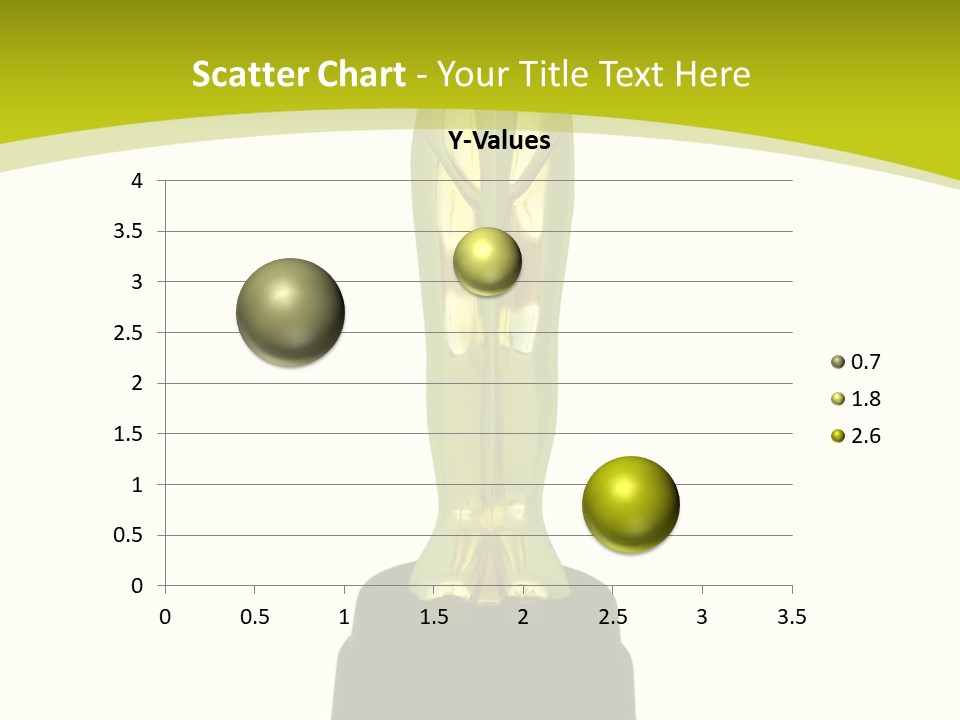 Scatter Chart - Your Title Text Here

Y-Values

4
3.5
3
2.5
2
1.5
1
0.5
0

0 0.5 1 1.5 2 2.5 3 3.5

0.7
1.8
2.6